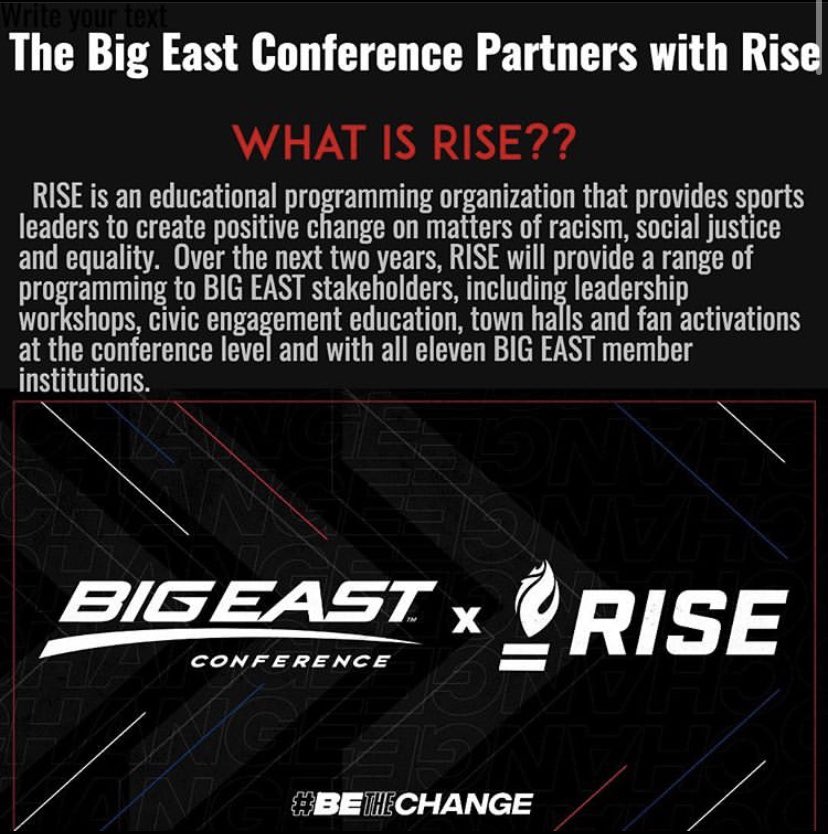 Write your text

The Big East Conference Partners with Rise

WHAT IS RISE??

RISE is an educational programming organization that provides sports leaders to create positive change on matters of racism, social justice and equality. Over the next two years, RISE will provide a range of programming to BIG EAST stakeholders, including leadership workshops, civic engagement education, town halls and fan activations at the conference level and with all eleven BIG EAST member institutions.

BIG EAST CONFERENCE x RISE

#BETHECHANGE